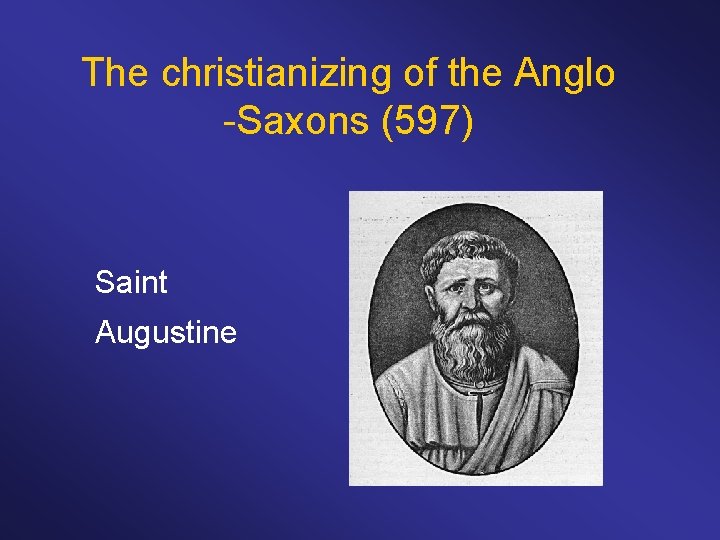 The christianizing of the Anglo -Saxons (597)

Saint

Augustine